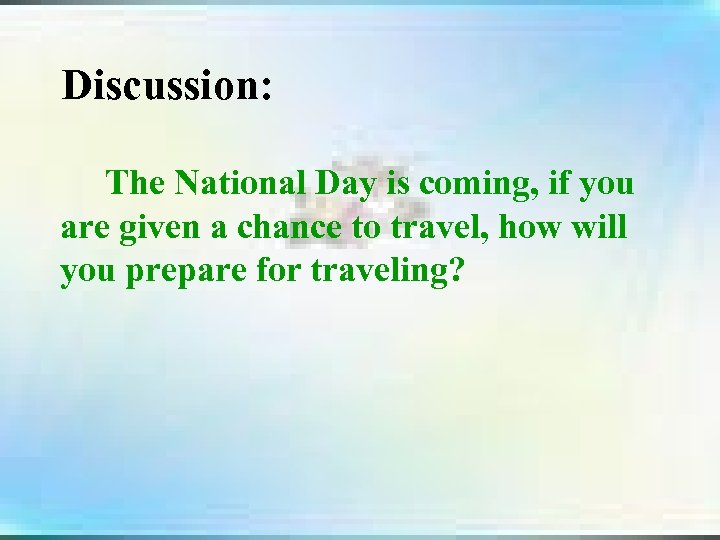 Discussion:

The National Day is coming, if you are given a chance to travel, how will you prepare for traveling?